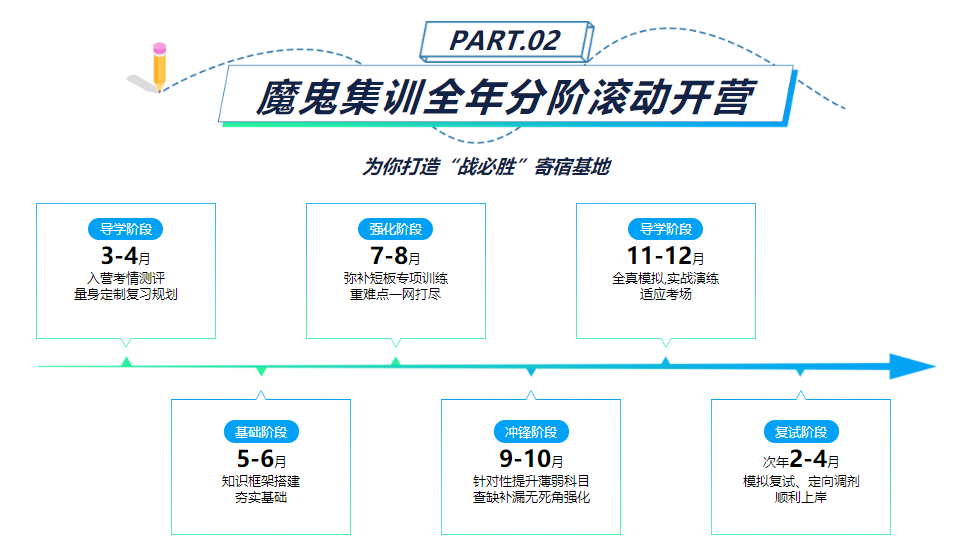 PART.02

魔鬼集训全年分阶滚动开营

为你打造“战必胜”寄宿基地

导学阶段
3-4月
入营考情测评
量身定制复习规划

强化阶段
7-8月
弥补短板专项训练
重难点一网打尽

导学阶段
11-12月
全真模拟,实战演练
适应考场

基础阶段
5-6月
知识框架搭建
夯实基础

冲锋阶段
9-10月
针对性提升薄弱科目
查缺补漏无死角强化

复试阶段
次年2-4月
模拟复试、定向调剂
顺利上岸